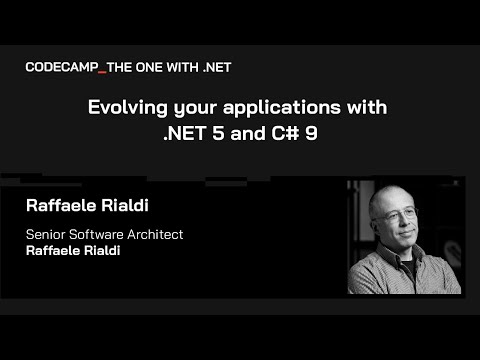 CODECAMP_THE ONE WITH .NET

Evolving your applications with .NET 5 and C# 9

Raffaele Rialdi

Senior Software Architect
Raffaele Rialdi